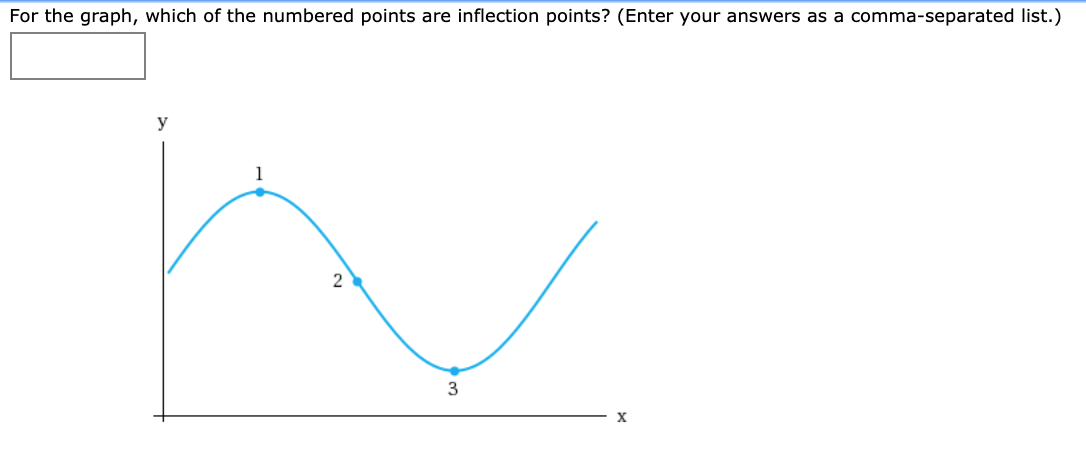 For the graph, which of the numbered points are inflection points? (Enter your answers as a comma-separated list.)

y
1
2
3
x